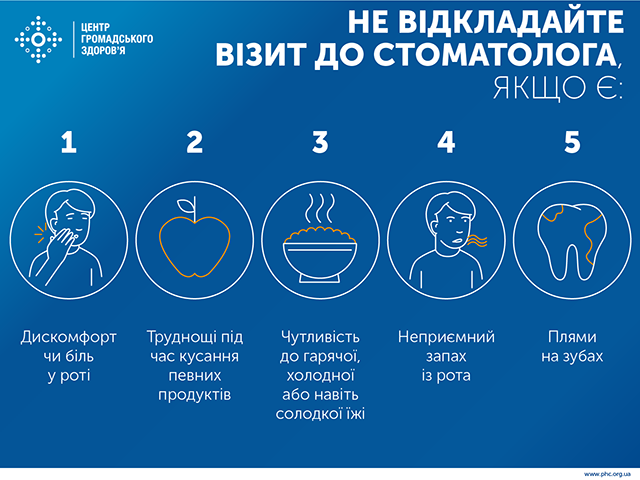 ЦЕНТР ГРОМАДСЬКОГО ЗДОРОВ'Я

НЕ ВІДКЛАДАЙТЕ ВІЗИТ ДО СТОМАТОЛОГА, ЯКЩО Є:

1

Дискомфорт чи біль у роті

2

Труднощі під час кусання певних продуктів

3

Чутливість до гарячої, холодної або навіть солодкої їжі

4

Неприємний запах із рота

5

Плями на зубах

www.phc.org.ua